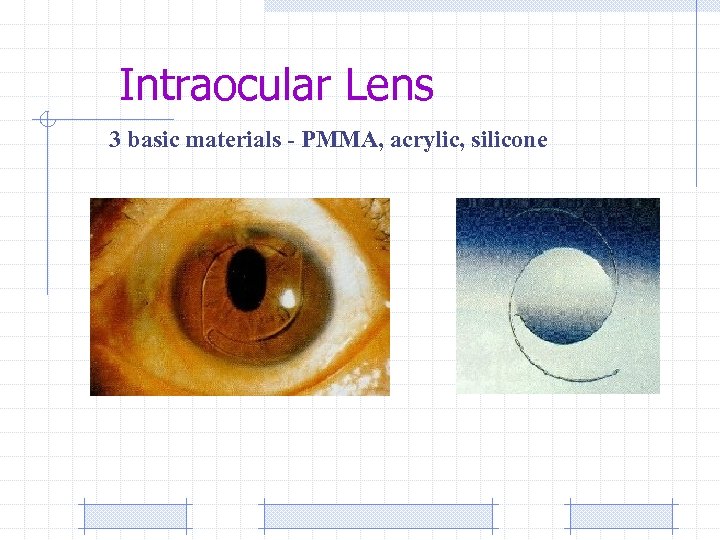 Intraocular Lens

3 basic materials - PMMA, acrylic, silicone